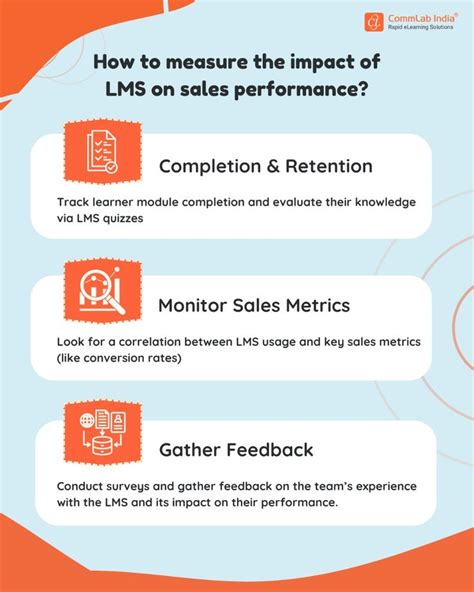 CommLab India®
Rapid eLearning Solutions

How to measure the impact of LMS on sales performance?

Completion & Retention

Track learner module completion and evaluate their knowledge via LMS quizzes

Monitor Sales Metrics

Look for a correlation between LMS usage and key sales metrics (like conversion rates)

Gather Feedback

Conduct surveys and gather feedback on the team's experience with the LMS and its impact on their performance.